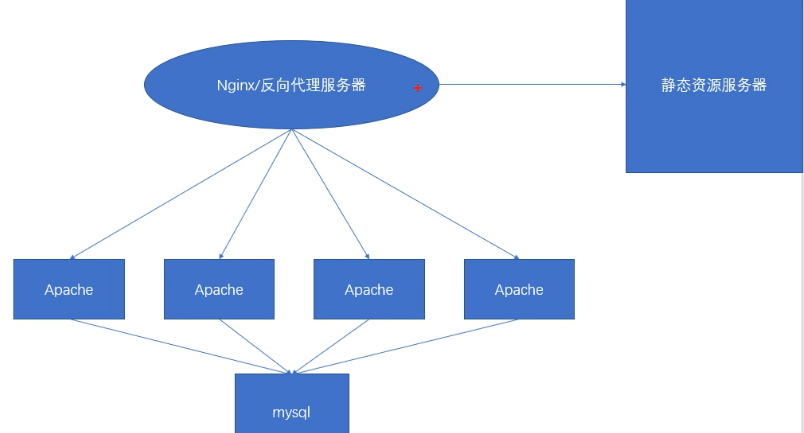 Nginx/反向代理服务器

静态资源服务器

Apache

Apache

Apache

Apache

mysql